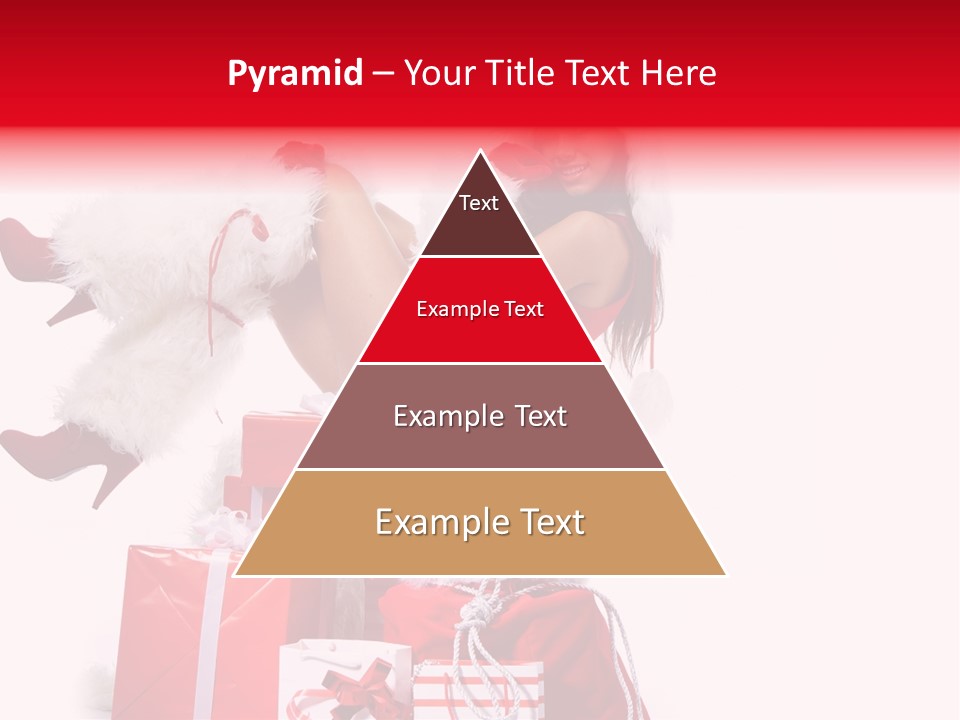 Pyramid – Your Title Text Here

Text

Example Text

Example Text

Example Text